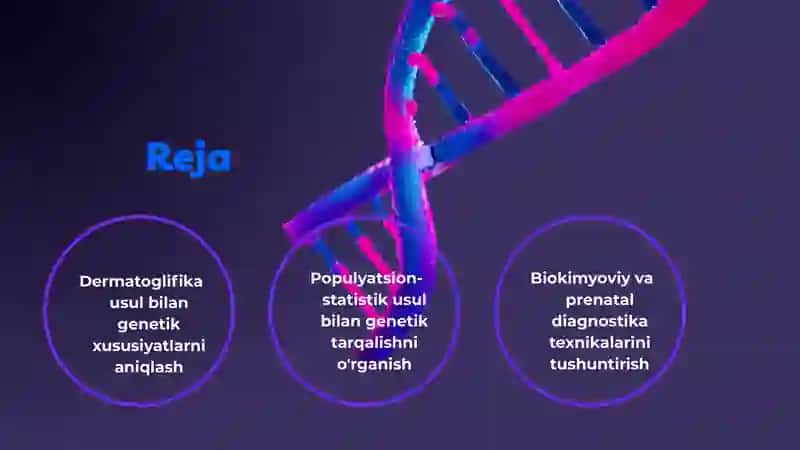 Reja

Dermatoglifika usul bilan genetik xususiyatlarni aniqlash

Populyatsion-statistik usul bilan genetik tarqalishni o'rganish

Biokimyoviy va prenatal diagnostika texnikalarini tushuntirish